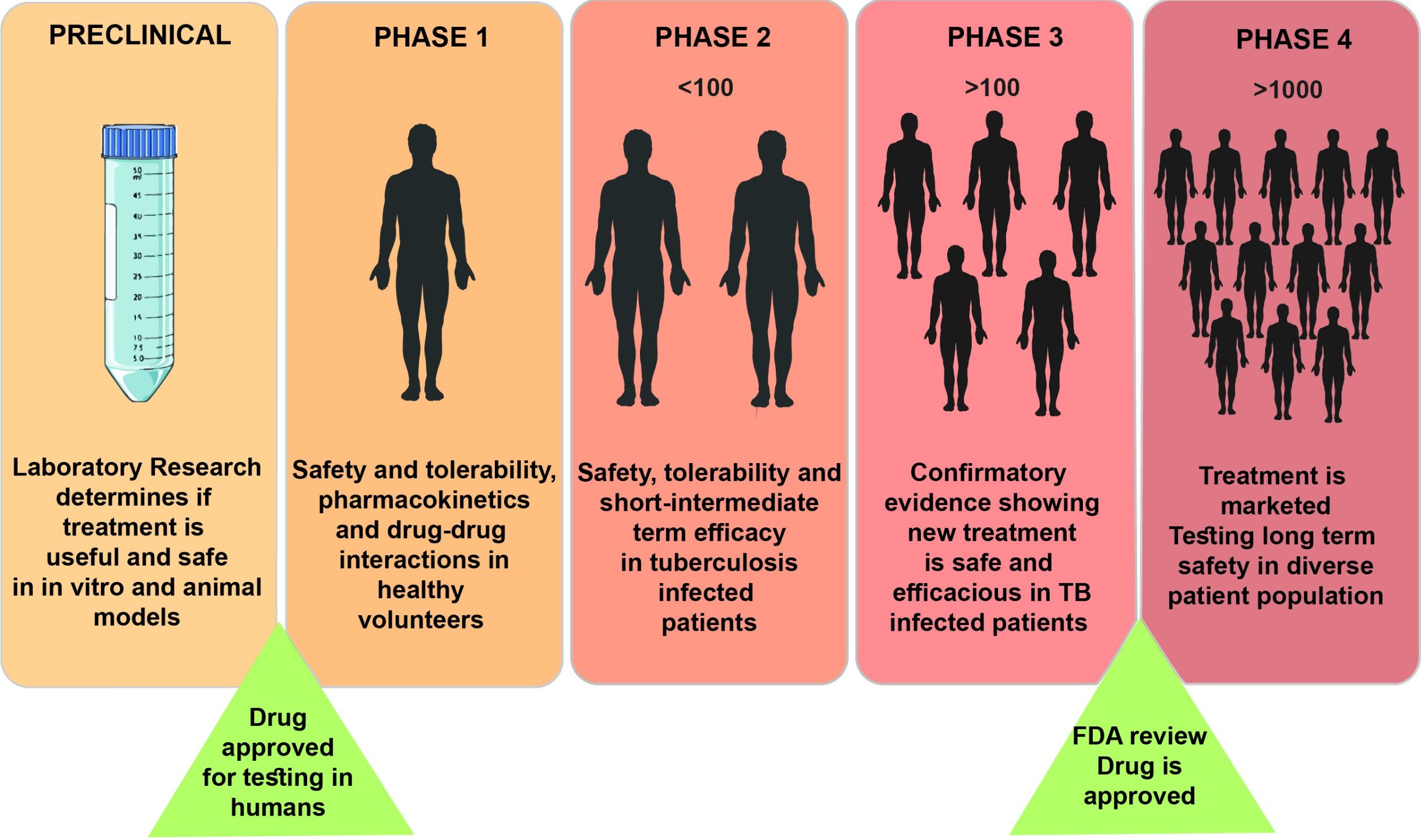 PRECLINICAL

50 ml
45
40
35
30
25
20
15
10
7.5
5.0

Laboratory Research determines if treatment is useful and safe in in vitro and animal models

PHASE 1

Safety and tolerability, pharmacokinetics and drug-drug interactions in healthy volunteers

PHASE 2

<100

Safety, tolerability and short-intermediate term efficacy in tuberculosis infected patients

PHASE 3

>100

Confirmatory evidence showing new treatment is safe and efficacious in TB infected patients

PHASE 4

>1000

Treatment is marketed
Testing long term safety in diverse patient population

Drug approved for testing in humans

FDA review
Drug is approved